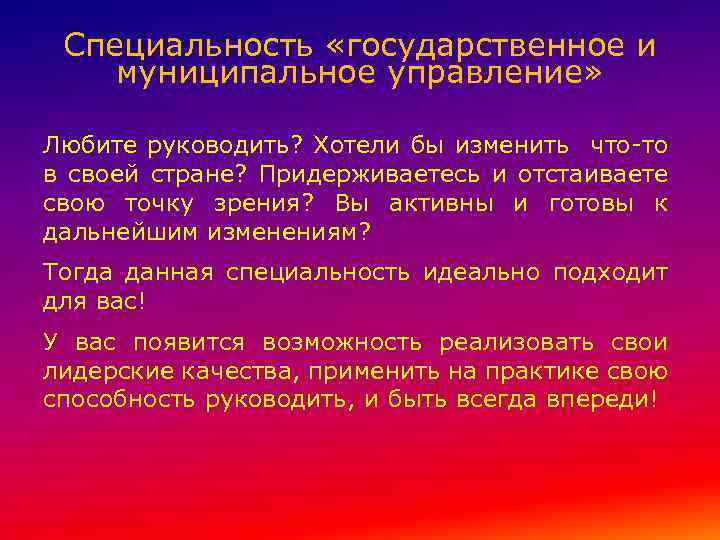 Специальность «государственное и муниципальное управление»

Любите руководить? Хотели бы изменить что-то в своей стране? Придерживаетесь и отстаиваете свою точку зрения? Вы активны и готовы к дальнейшим изменениям?

Тогда данная специальность идеально подходит для вас!

У вас появится возможность реализовать свои лидерские качества, применить на практике свою способность руководить, и быть всегда впереди!